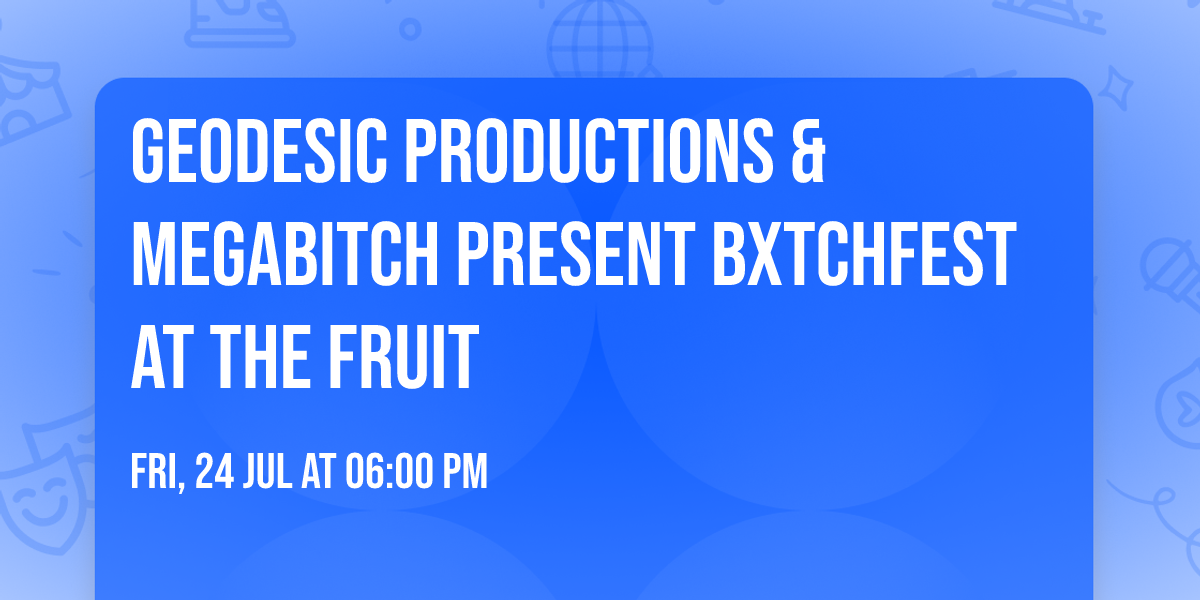 GEODESIC PRODUCTIONS & MEGABITCH PRESENT BXTCHFEST AT THE FRUIT

FRI, 24 JUL AT 06:00 PM